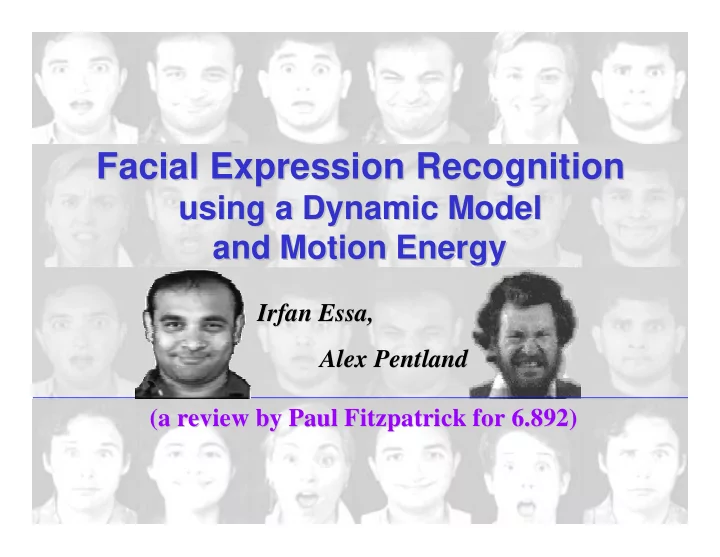 Facial Expression Recognition using a Dynamic Model and Motion Energy

Irfan Essa,

Alex Pentland

(a review by Paul Fitzpatrick for 6.892)